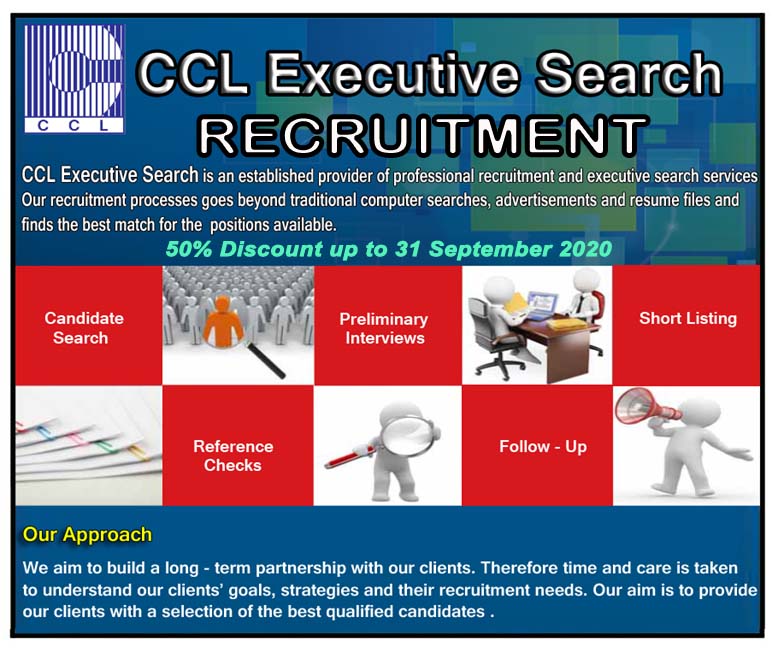 C C L

CCL Executive Search
RECRUITMENT

CCL Executive Search is an established provider of professional recruitment and executive search services Our recruitment processes goes beyond traditional computer searches, advertisements and resume files and finds the best match for the positions available.

50% Discount up to 31 September 2020

Candidate Search

Preliminary Interviews

Short Listing

Reference Checks

Follow - Up

Our Approach

We aim to build a long - term partnership with our clients. Therefore time and care is taken to understand our clients' goals, strategies and their recruitment needs. Our aim is to provide our clients with a selection of the best qualified candidates .